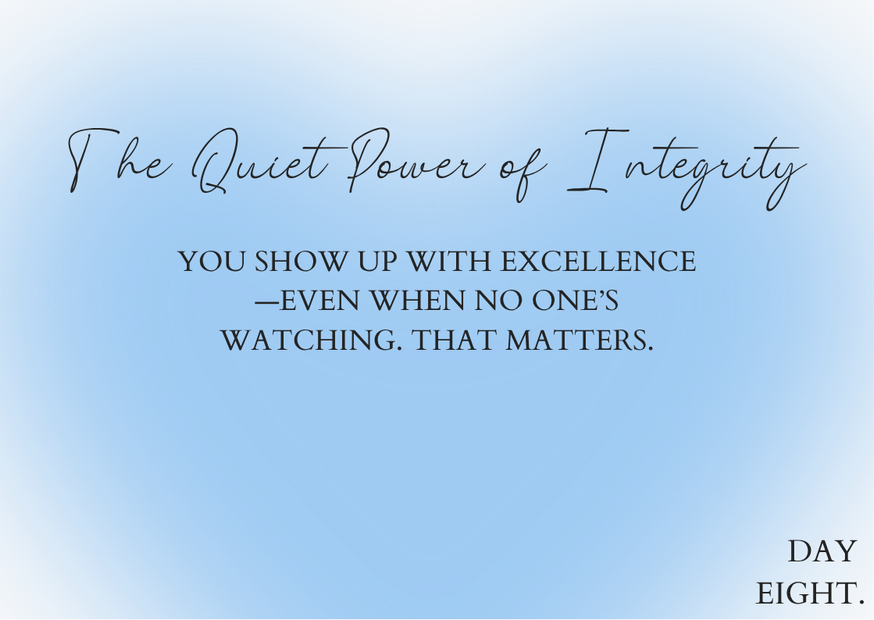 The Quiet Power of Integrity

YOU SHOW UP WITH EXCELLENCE —EVEN WHEN NO ONE'S WATCHING. THAT MATTERS.

DAY EIGHT.